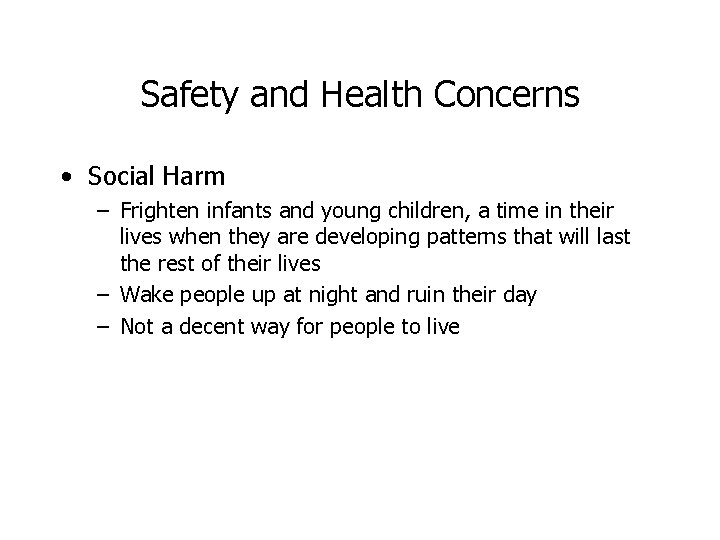 Safety and Health Concerns

• Social Harm

– Frighten infants and young children, a time in their lives when they are developing patterns that will last the rest of their lives

– Wake people up at night and ruin their day

– Not a decent way for people to live